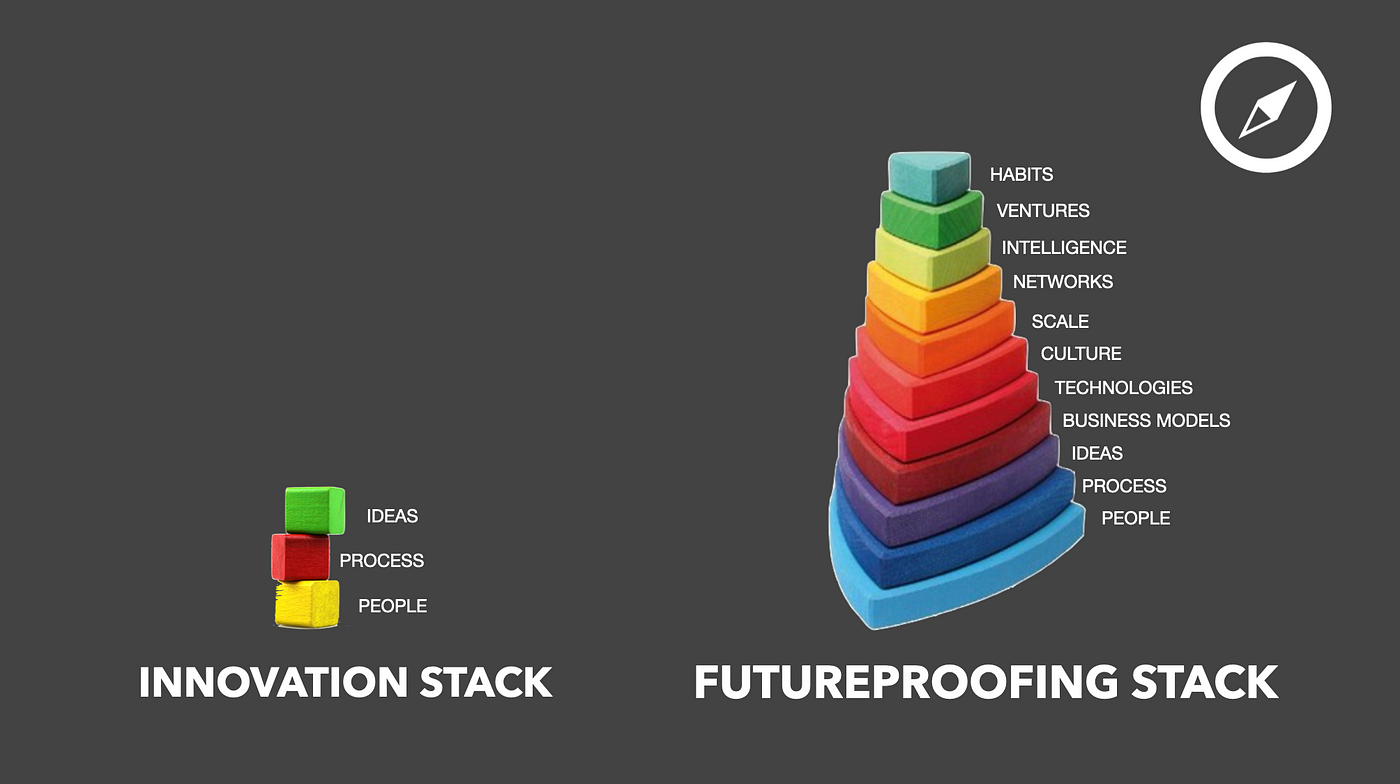 IDEAS
PROCESS
PEOPLE

INNOVATION STACK

HABITS
VENTURES
INTELLIGENCE
NETWORKS
SCALE
CULTURE
TECHNOLOGIES
BUSINESS MODELS
IDEAS
PROCESS
PEOPLE

FUTUREPROOFING STACK